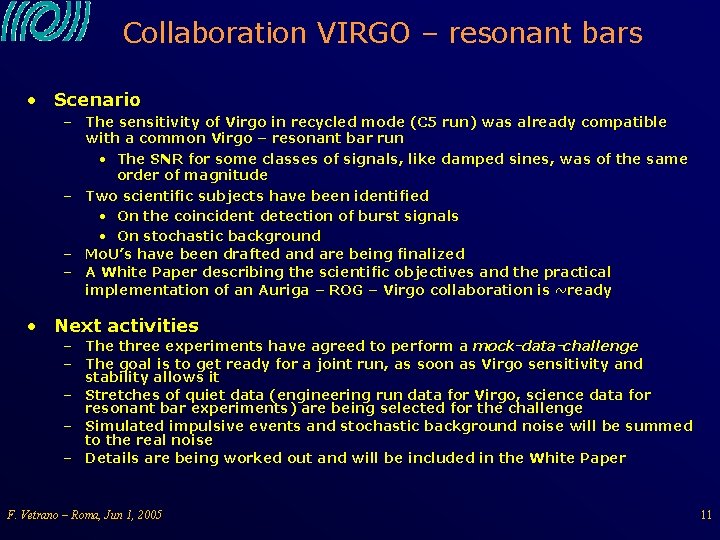 Collaboration VIRGO – resonant bars

• Scenario
– The sensitivity of Virgo in recycled mode (C5 run) was already compatible with a common Virgo – resonant bar run
• The SNR for some classes of signals, like damped sines, was of the same order of magnitude
– Two scientific subjects have been identified
• On the coincident detection of burst signals
• On stochastic background
– MoU's have been drafted and are being finalized
– A White Paper describing the scientific objectives and the practical implementation of an Auriga – ROG – Virgo collaboration is ~ready

• Next activities
– The three experiments have agreed to perform a mock-data-challenge
– The goal is to get ready for a joint run, as soon as Virgo sensitivity and stability allows it
– Stretches of quiet data (engineering run data for Virgo, science data for resonant bar experiments) are being selected for the challenge
– Simulated impulsive events and stochastic background noise will be summed to the real noise
– Details are being worked out and will be included in the White Paper

F. Vetrano – Roma, Jun 1, 2005

11